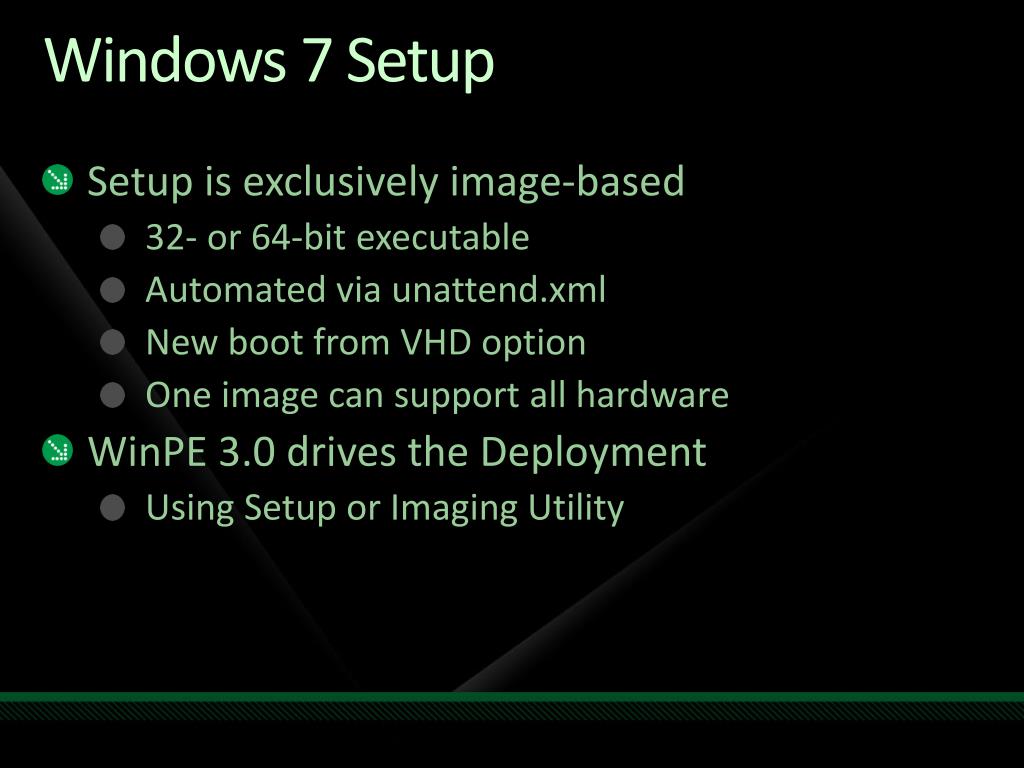 Windows 7 Setup

Setup is exclusively image-based

32- or 64-bit executable

Automated via unattend.xml

New boot from VHD option

One image can support all hardware

WinPE 3.0 drives the Deployment

Using Setup or Imaging Utility